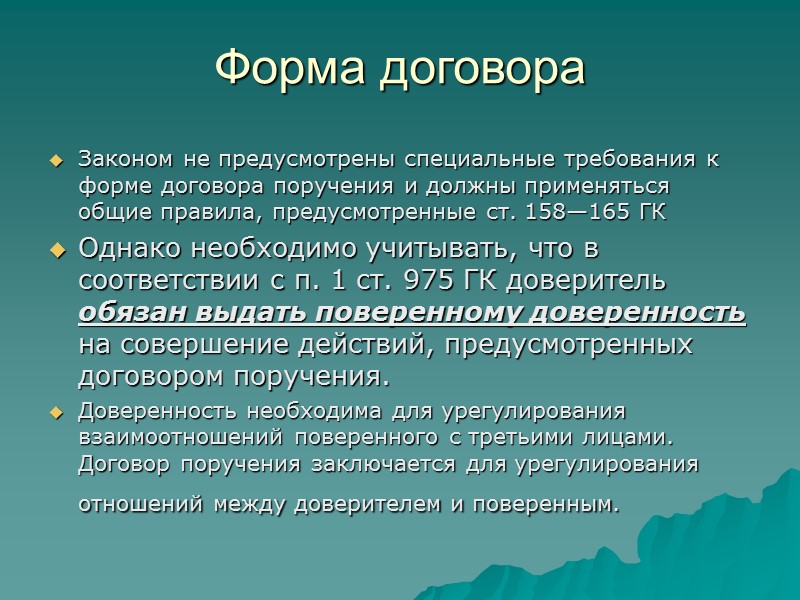 Форма договора

Законом не предусмотрены специальные требования к форме договора поручения и должны применяться общие правила, предусмотренные ст. 158—165 ГК

Однако необходимо учитывать, что в соответствии с п. 1 ст. 975 ГК доверитель обязан выдать поверенному доверенность на совершение действий, предусмотренных договором поручения.

Доверенность необходима для урегулирования взаимоотношений поверенного с третьими лицами. Договор поручения заключается для урегулирования отношений между доверителем и поверенным.